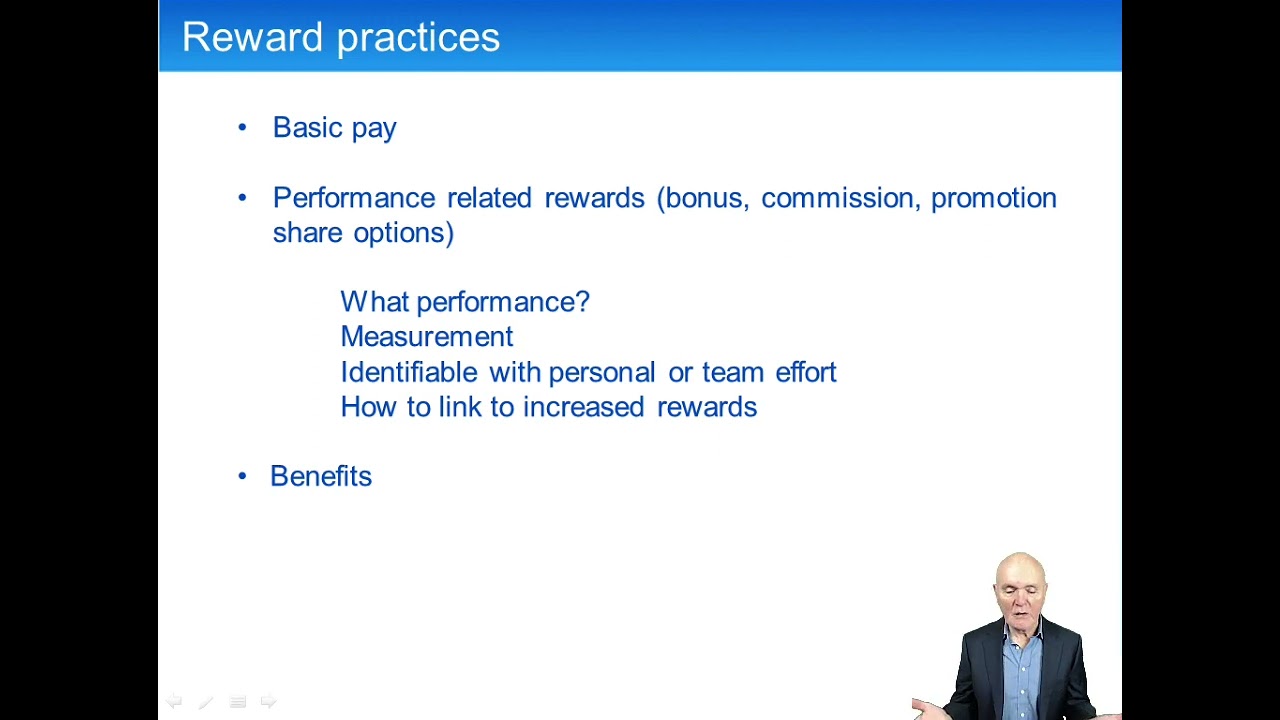 Reward practices

• Basic pay

• Performance related rewards (bonus, commission, promotion share options)

What performance?
Measurement
Identifiable with personal or team effort
How to link to increased rewards

• Benefits